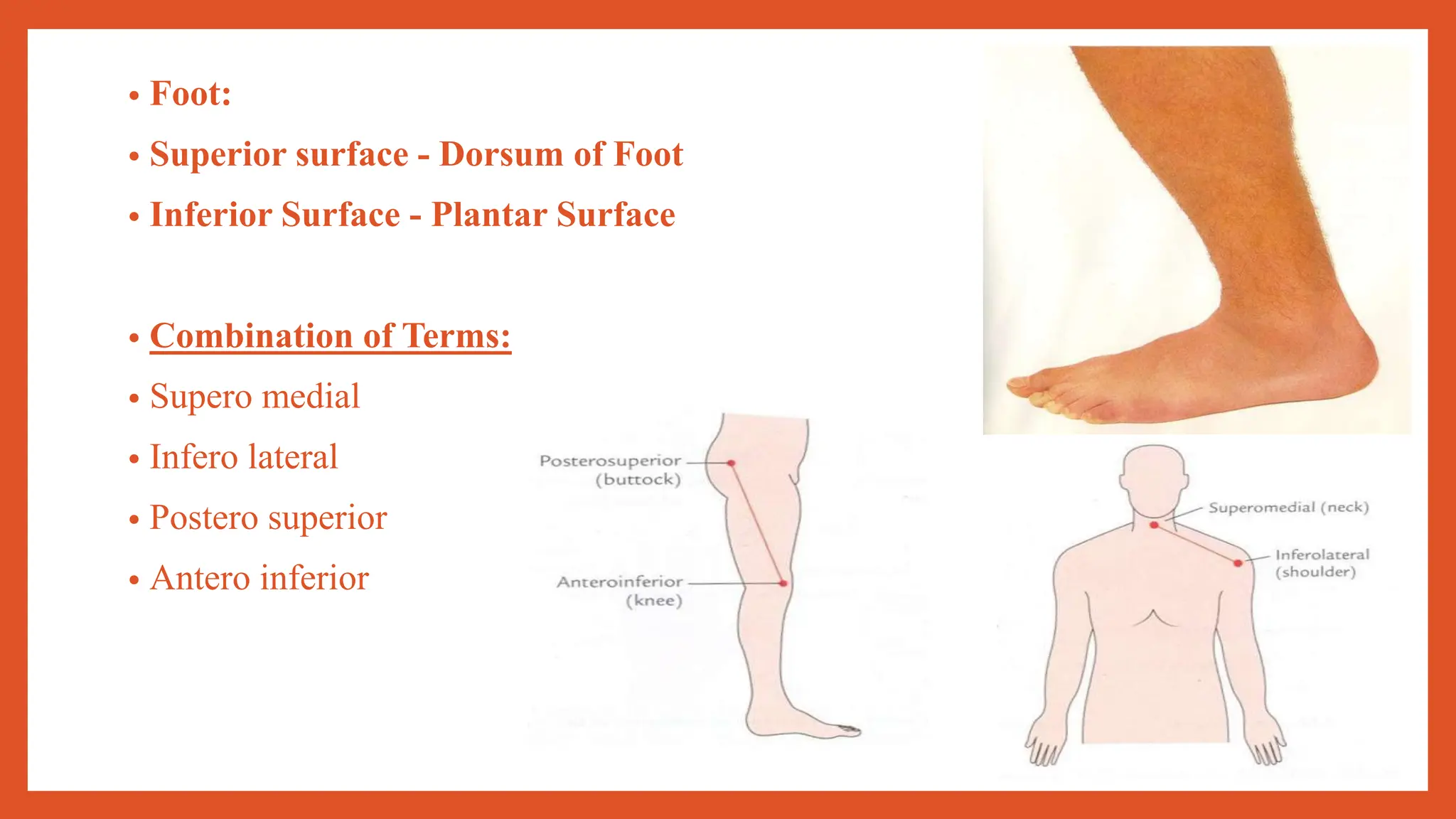 • Foot:
• Superior surface - Dorsum of Foot
• Inferior Surface - Plantar Surface

• Combination of Terms:
• Supero medial
• Infero lateral
• Postero superior
• Antero inferior

Posterosuperior (buttock)
Anteroinferior (knee)

Superomedial (neck)
Inferolateral (shoulder)